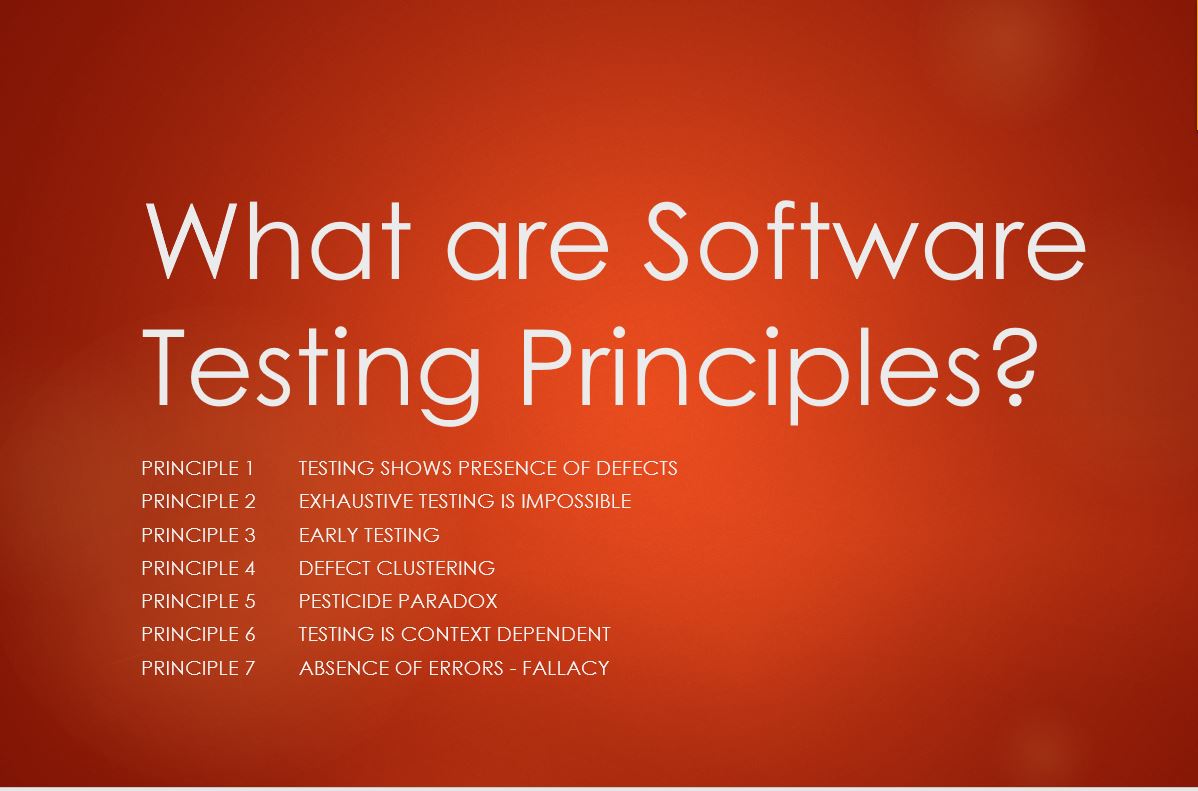 What are Software Testing Principles?

PRINCIPLE 1 TESTING SHOWS PRESENCE OF DEFECTS
PRINCIPLE 2 EXHAUSTIVE TESTING IS IMPOSSIBLE
PRINCIPLE 3 EARLY TESTING
PRINCIPLE 4 DEFECT CLUSTERING
PRINCIPLE 5 PESTICIDE PARADOX
PRINCIPLE 6 TESTING IS CONTEXT DEPENDENT
PRINCIPLE 7 ABSENCE OF ERRORS - FALLACY